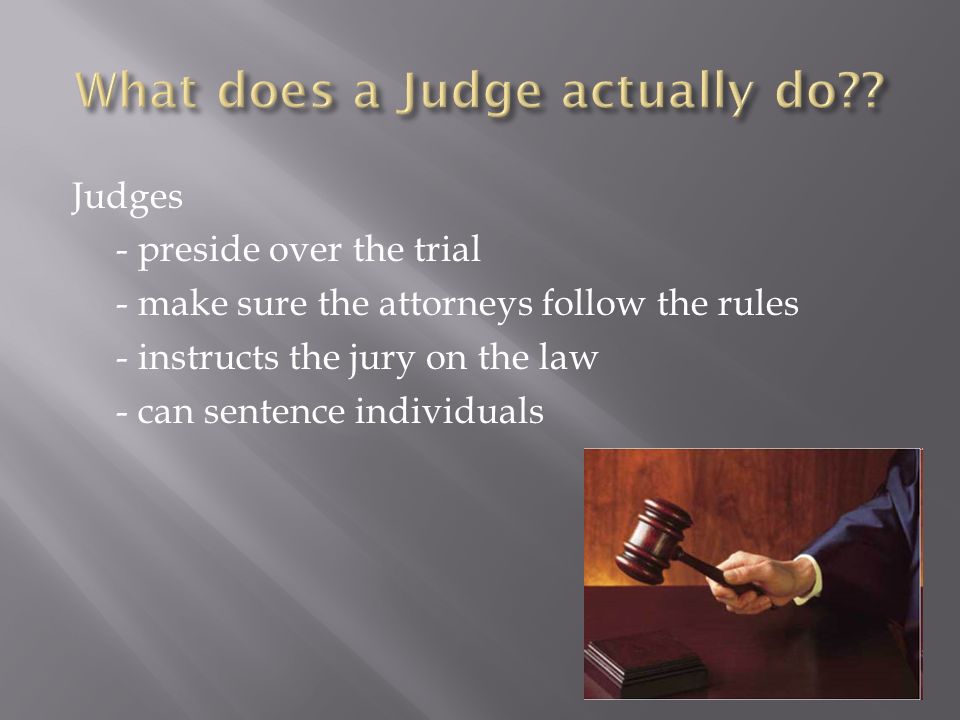 What does a Judge actually do??

Judges
- preside over the trial
- make sure the attorneys follow the rules
- instructs the jury on the law
- can sentence individuals